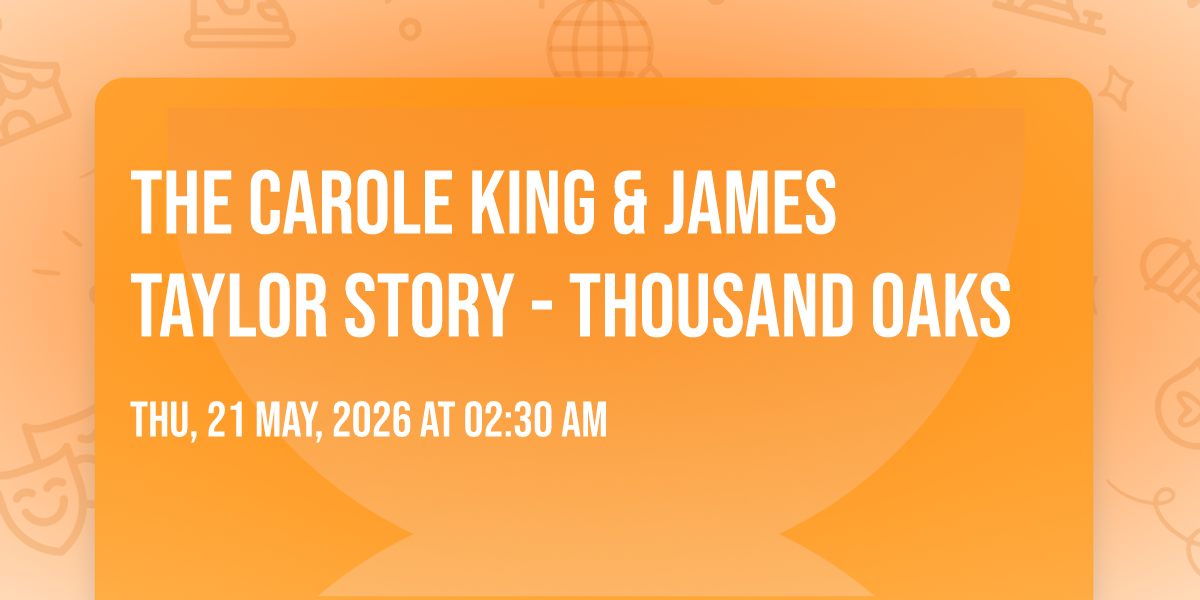 THE CAROLE KING & JAMES TAYLOR STORY - THOUSAND OAKS

THU, 21 MAY, 2026 AT 02:30 AM